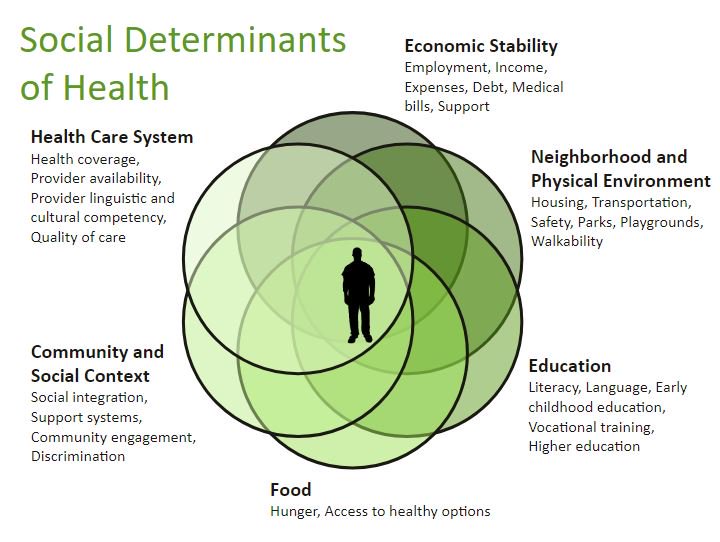 Social Determinants of Health

Economic Stability
Employment, Income, Expenses, Debt, Medical bills, Support

Health Care System
Health coverage, Provider availability, Provider linguistic and cultural competency, Quality of care

Neighborhood and Physical Environment
Housing, Transportation, Safety, Parks, Playgrounds, Walkability

Community and Social Context
Social integration, Support systems, Community engagement, Discrimination

Education
Literacy, Language, Early childhood education, Vocational training, Higher education

Food
Hunger, Access to healthy options